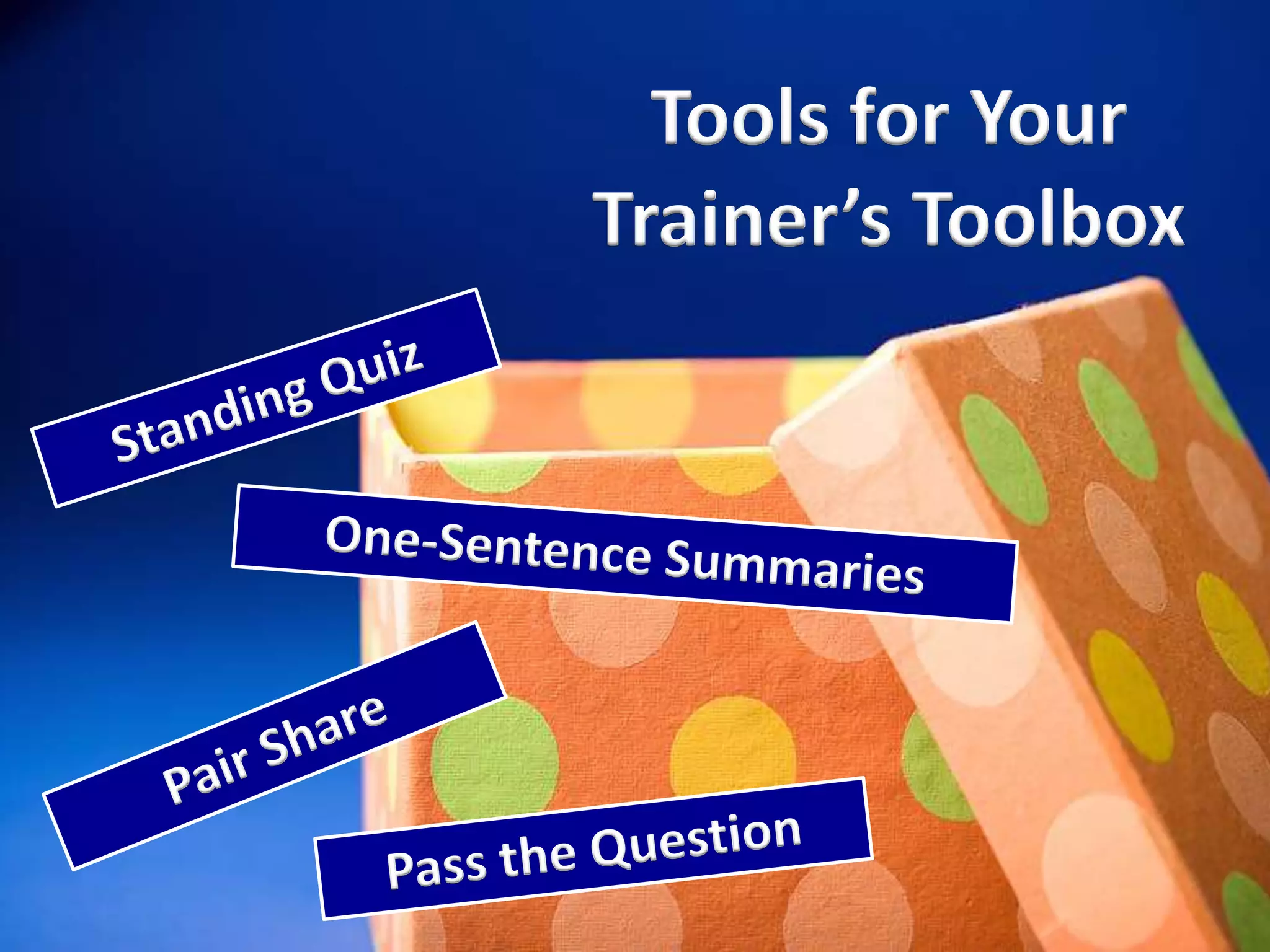 Tools for Your Trainer's Toolbox

Standing Quiz

One-Sentence Summaries

Pair Share

Pass the Question